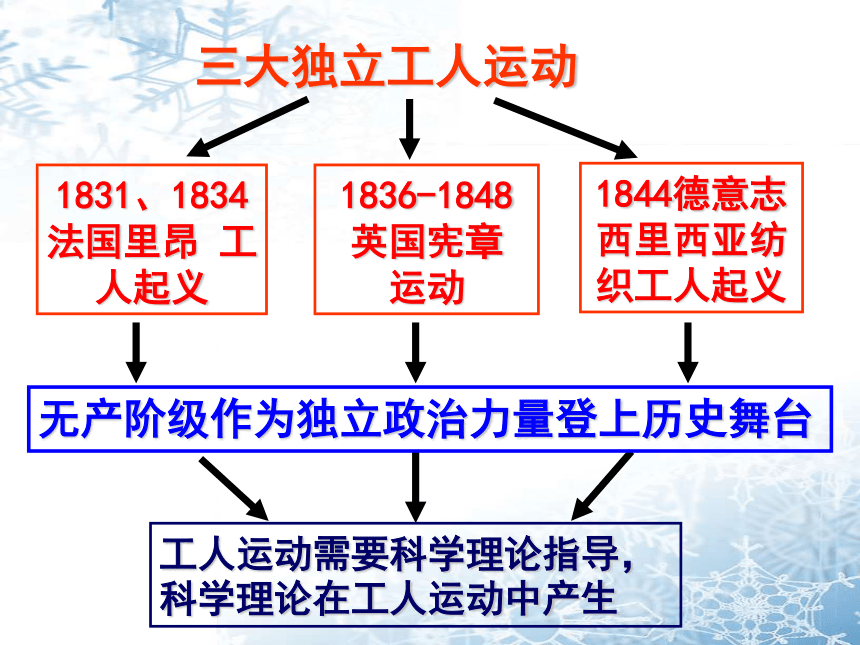 三大独立工人运动

1831、1834 法国里昂 工人起义

1836-1848 英国宪章运动

1844德意志西里西亚纺织工人起义

无产阶级作为独立政治力量登上历史舞台

工人运动需要科学理论指导，科学理论在工人运动中产生